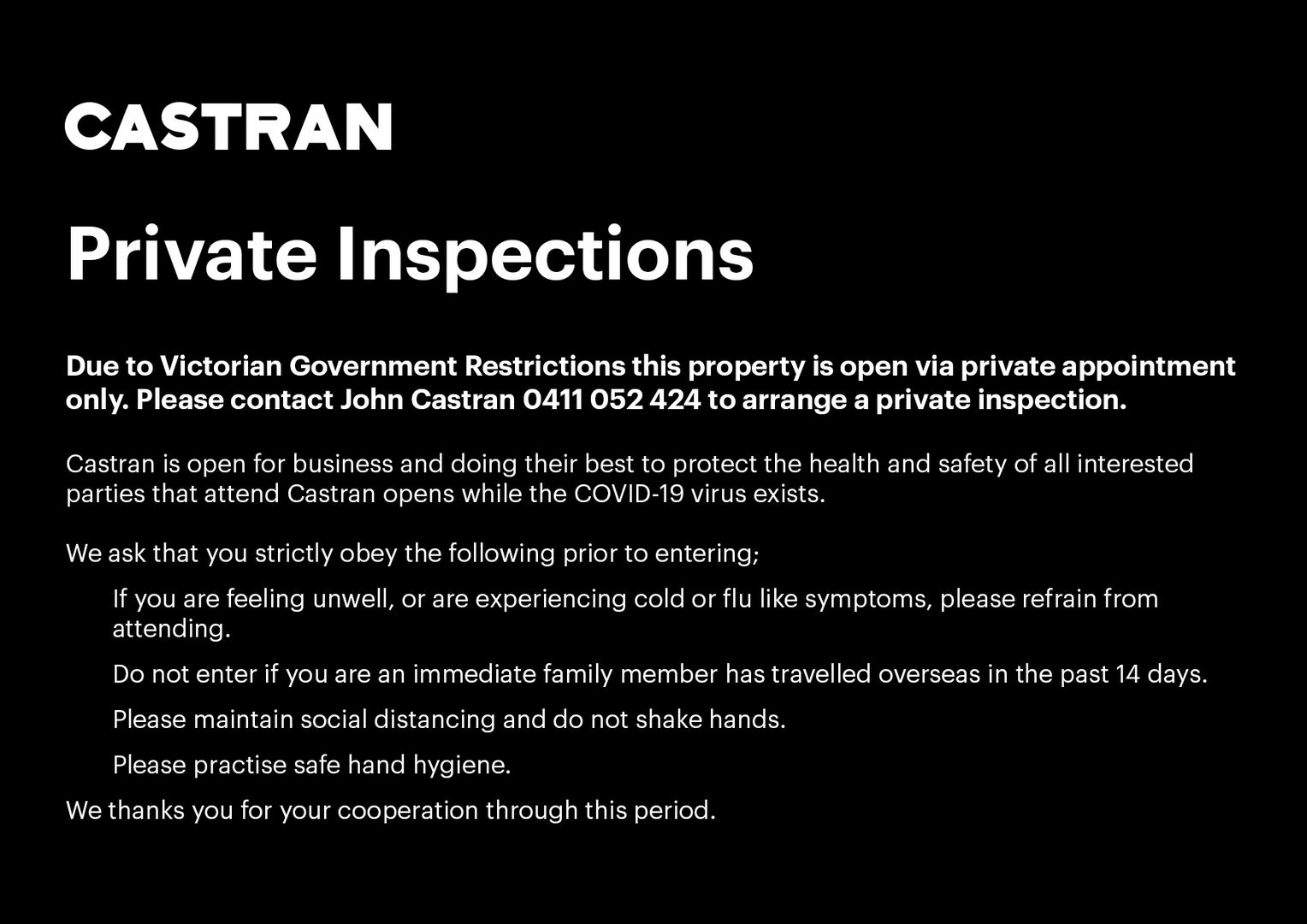 CASTRAN

Private Inspections

Due to Victorian Government Restrictions this property is open via private appointment only. Please contact John Castran 0411 052 424 to arrange a private inspection.

Castran is open for business and doing their best to protect the health and safety of all interested parties that attend Castran opens while the COVID-19 virus exists.

We ask that you strictly obey the following prior to entering;

If you are feeling unwell, or are experiencing cold or flu like symptoms, please refrain from attending.

Do not enter if you are an immediate family member has travelled overseas in the past 14 days.

Please maintain social distancing and do not shake hands.

Please practise safe hand hygiene.

We thanks you for your cooperation through this period.